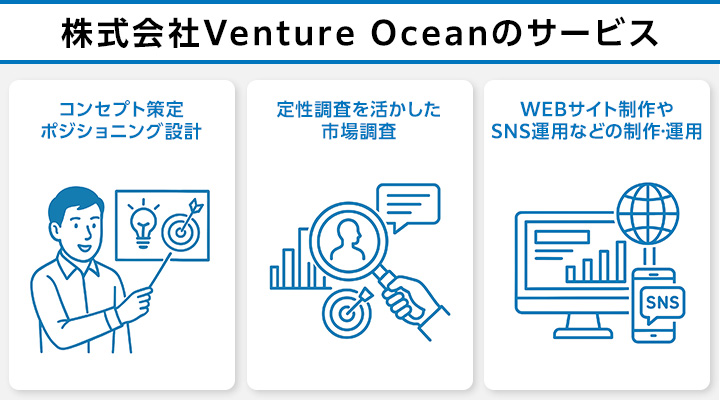 株式会社Venture Oceanのサービス

コンセプト策定
ポジショニング設計

定性調査を活かした
市場調査

WEBサイト制作や
SNS運用などの制作·運用

SNS